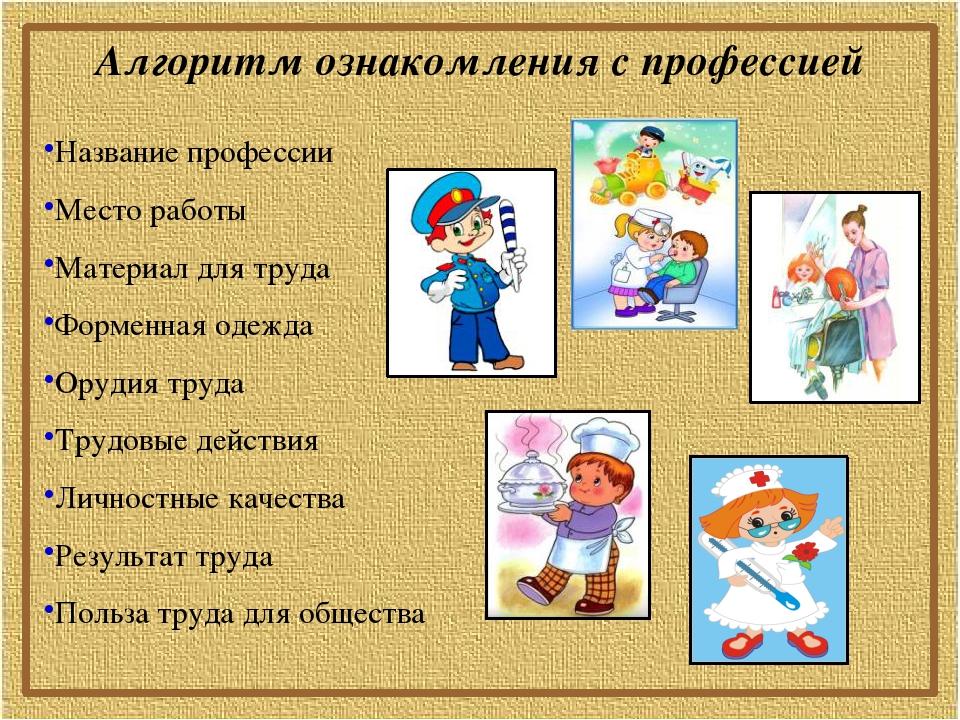 Алгоритм ознакомления с профессией

•Название профессии
•Место работы
•Материал для труда
•Форменная одежда
•Орудия труда
•Трудовые действия
•Личностные качества
•Результат труда
•Польза труда для общества